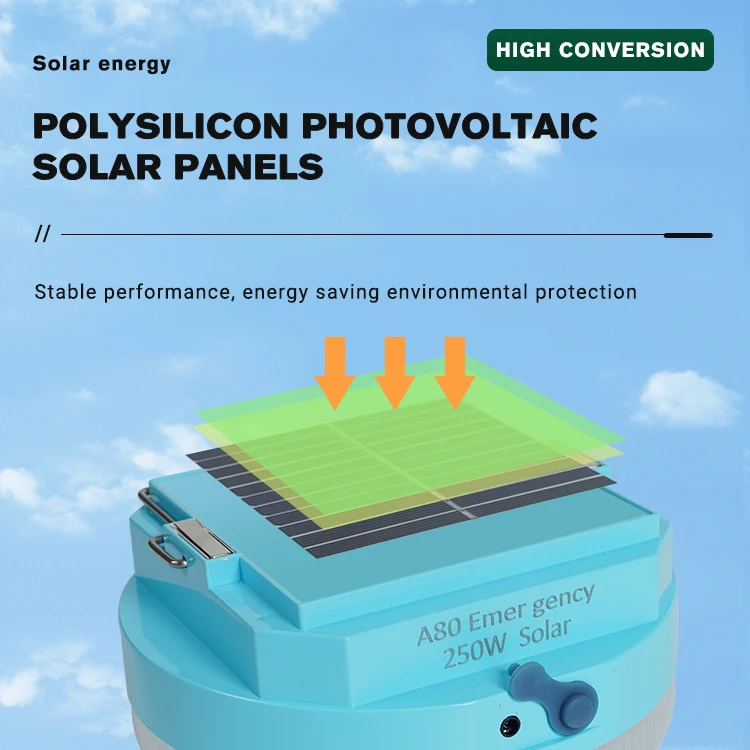 Solar energy

HIGH CONVERSION

POLYSILICON PHOTOVOLTAIC SOLAR PANELS

//

Stable performance, energy saving environmental protection

A80 Emer gency
250W Solar